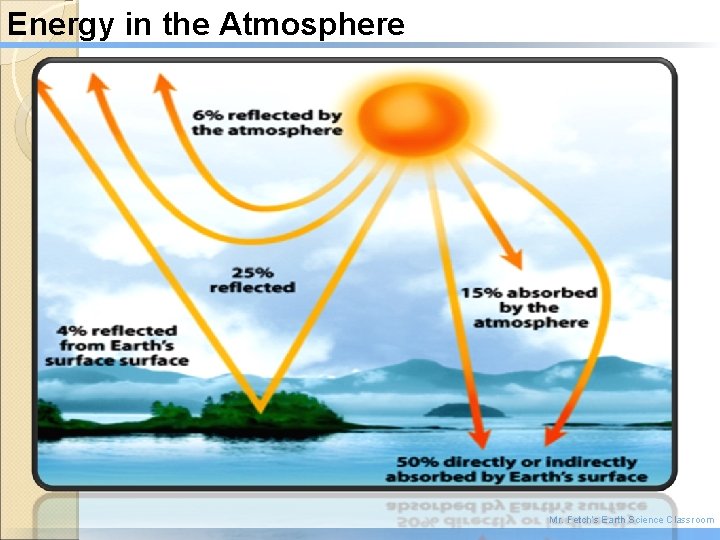 Energy in the Atmosphere

6% reflected by the atmosphere

25% reflected

4% reflected from Earth's surface surface

15% absorbed by the atmosphere

50% directly or indirectly absorbed by Earth's surface

Mr. Fetch's Earth Science Classroom